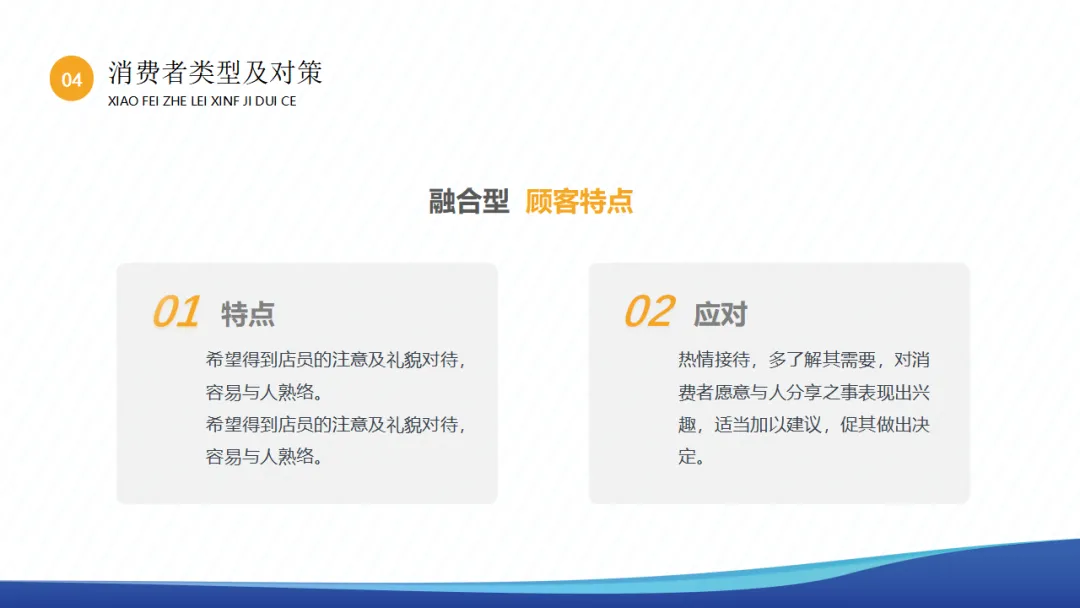 04 消费者类型及对策
XIAO FEI ZHE LEI XINF JI DUI CE

融合型 顾客特点

01 特点

希望得到店员的注意及礼貌对待，容易与人熟络。
希望得到店员的注意及礼貌对待，容易与人熟络。

02 应对

热情接待，多了解其需要，对消费者愿意与人分享之事表现出兴趣，适当加以建议，促其做出决定。